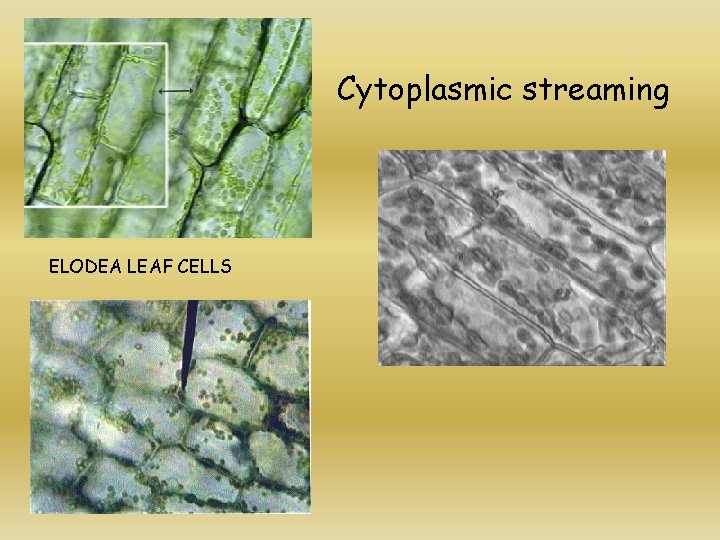 Cytoplasmic streaming

ELODEA LEAF CELLS